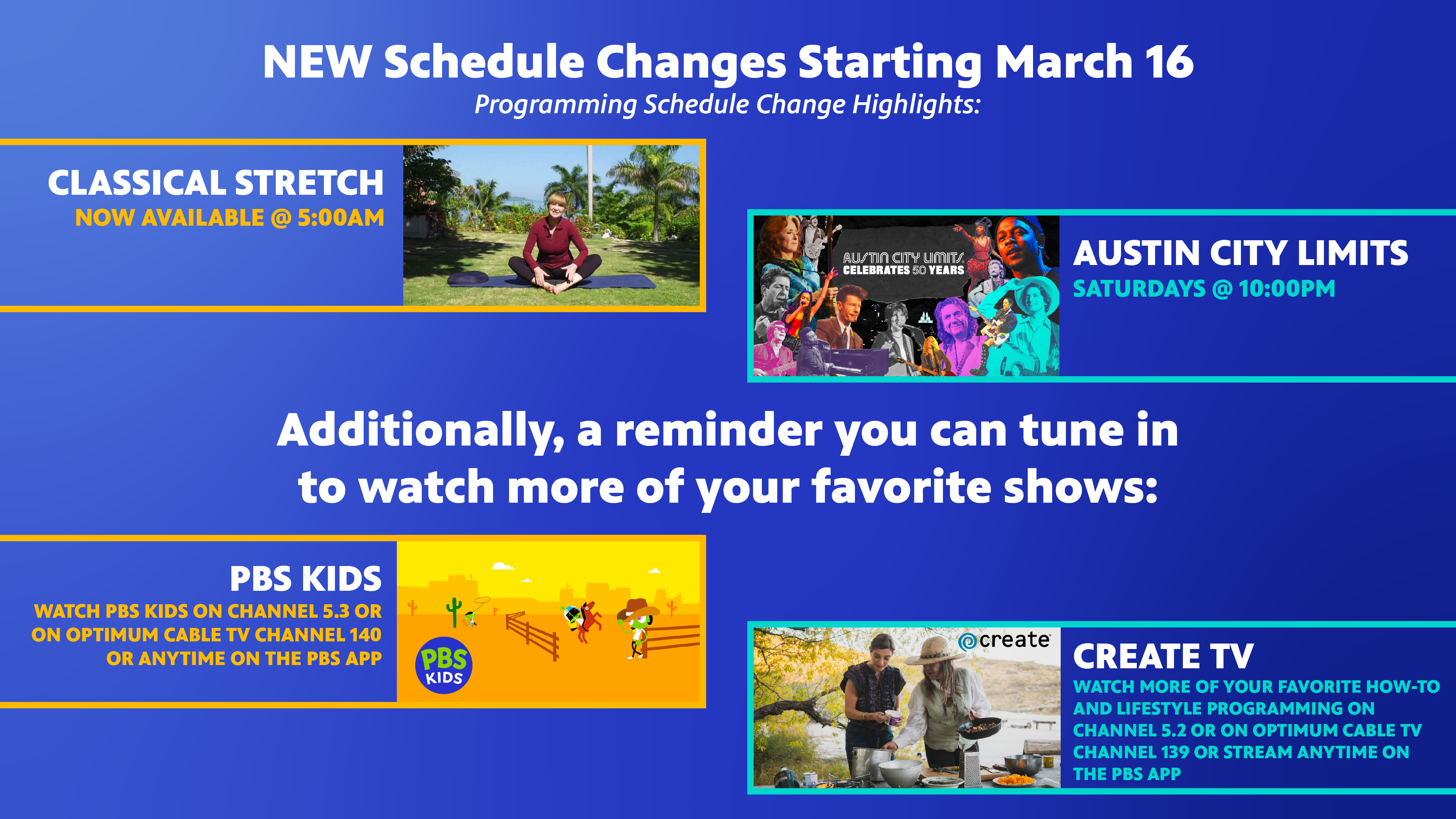 NEW Schedule Changes Starting March 16
Programming Schedule Change Highlights:

CLASSICAL STRETCH
NOW AVAILABLE @ 5:00AM

AUSTIN CITY LIMITS
CELEBRATES 50 YEARS

AUSTIN CITY LIMITS
SATURDAYS @ 10:00PM

Additionally, a reminder you can tune in to watch more of your favorite shows:

PBS KIDS
WATCH PBS KIDS ON CHANNEL 5.3 OR ON OPTIMUM CABLE TV CHANNEL 140 OR ANYTIME ON THE PBS APP

PBS KIDS

create

CREATE TV
WATCH MORE OF YOUR FAVORITE HOW-TO AND LIFESTYLE PROGRAMMING ON CHANNEL 5.2 OR ON OPTIMUM CABLE TV CHANNEL 139 OR STREAM ANYTIME ON THE PBS APP